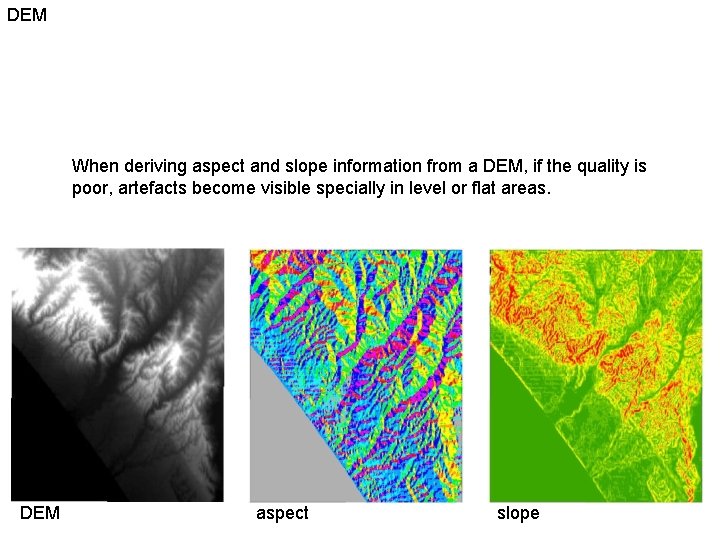 DEM

When deriving aspect and slope information from a DEM, if the quality is poor, artefacts become visible specially in level or flat areas.

DEM

aspect

slope